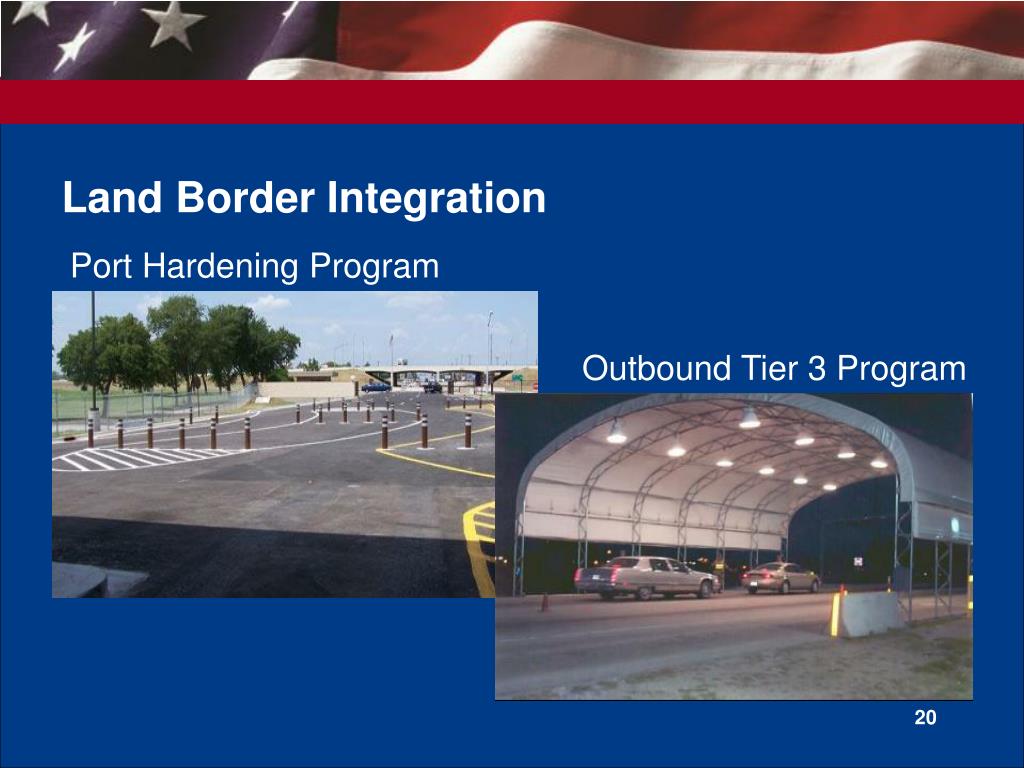 Land Border Integration

Port Hardening Program

Outbound Tier 3 Program

20